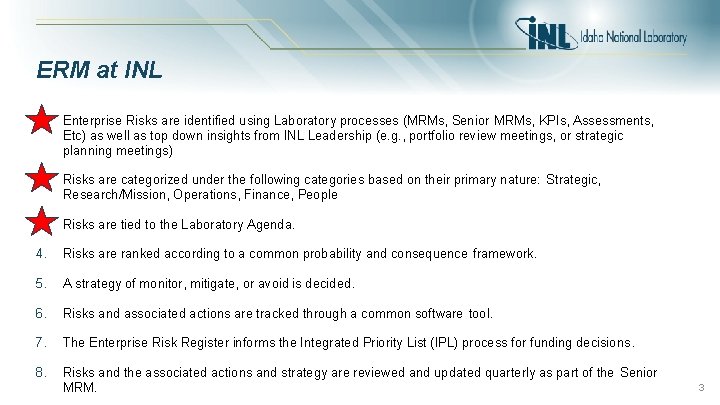 INL Idaho National Laboratory

ERM at INL

Enterprise Risks are identified using Laboratory processes (MRMs, Senior MRMs, KPIs, Assessments, Etc) as well as top down insights from INL Leadership (e.g., portfolio review meetings, or strategic planning meetings)

Risks are categorized under the following categories based on their primary nature: Strategic, Research/Mission, Operations, Finance, People

Risks are tied to the Laboratory Agenda.

4. Risks are ranked according to a common probability and consequence framework.

5. A strategy of monitor, mitigate, or avoid is decided.

6. Risks and associated actions are tracked through a common software tool.

7. The Enterprise Risk Register informs the Integrated Priority List (IPL) process for funding decisions.

8. Risks and the associated actions and strategy are reviewed and updated quarterly as part of the Senior MRM.

3